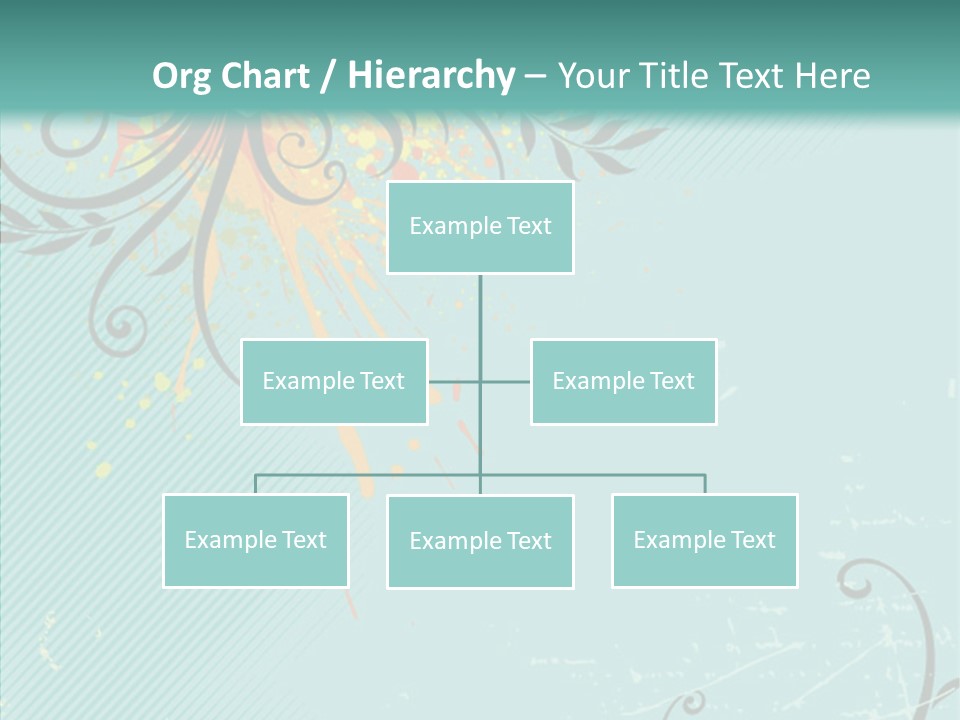 Org Chart / Hierarchy – Your Title Text Here

Example Text

Example Text

Example Text

Example Text

Example Text

Example Text